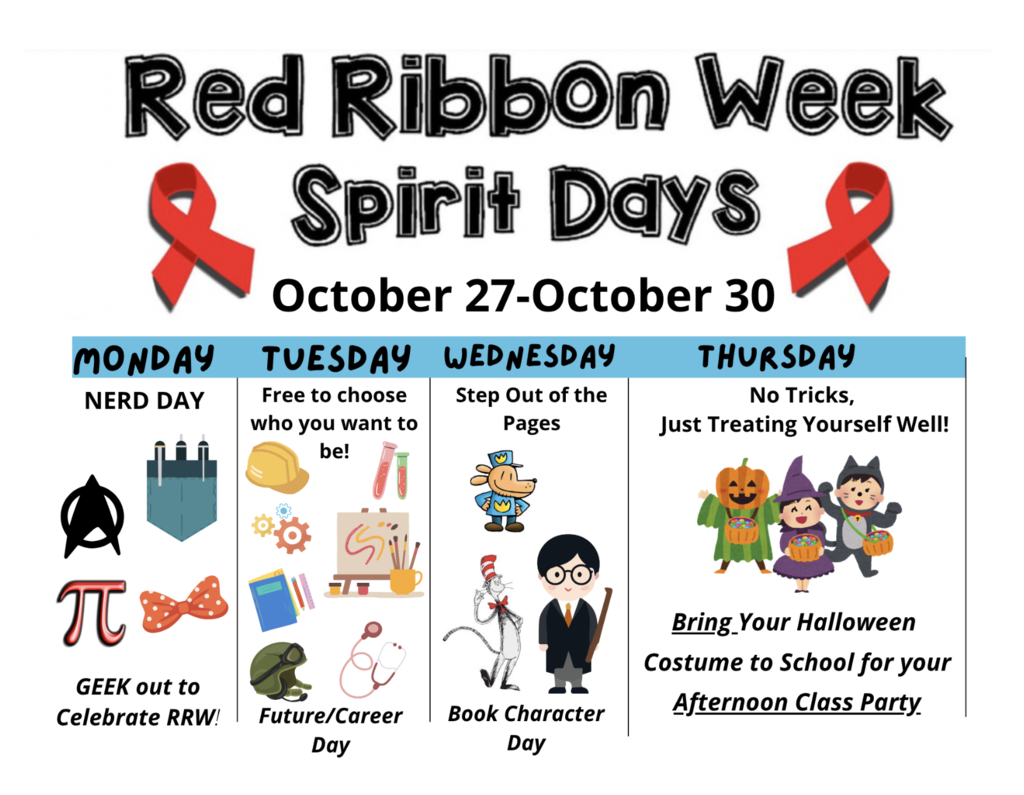 Red Ribbon Week
Spirit Days
October 27-October 30

| MONDAY | TUESDAY | WEDNESDAY | THURSDAY |
|---|---|---|---|
| NERD DAY | Free to choose who you want to be! | Step Out of the Pages | No Tricks, Just Treating Yourself Well! |
| GEEK out to Celebrate RRW! | Future/Career Day | Book Character Day | Bring Your Halloween Costume to School for your Afternoon Class Party |